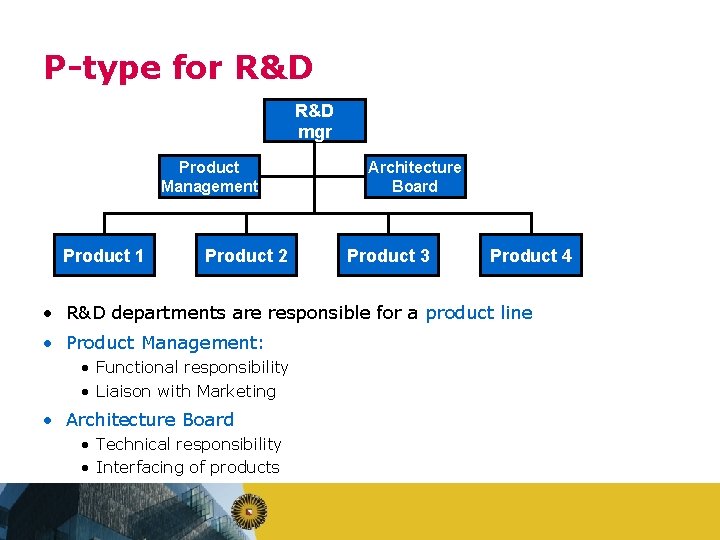 P-type for R&D

R&D mgr

Product Management

Architecture Board

Product 1

Product 2

Product 3

Product 4

• R&D departments are responsible for a product line
• Product Management:
  • Functional responsibility
  • Liaison with Marketing
• Architecture Board
  • Technical responsibility
  • Interfacing of products